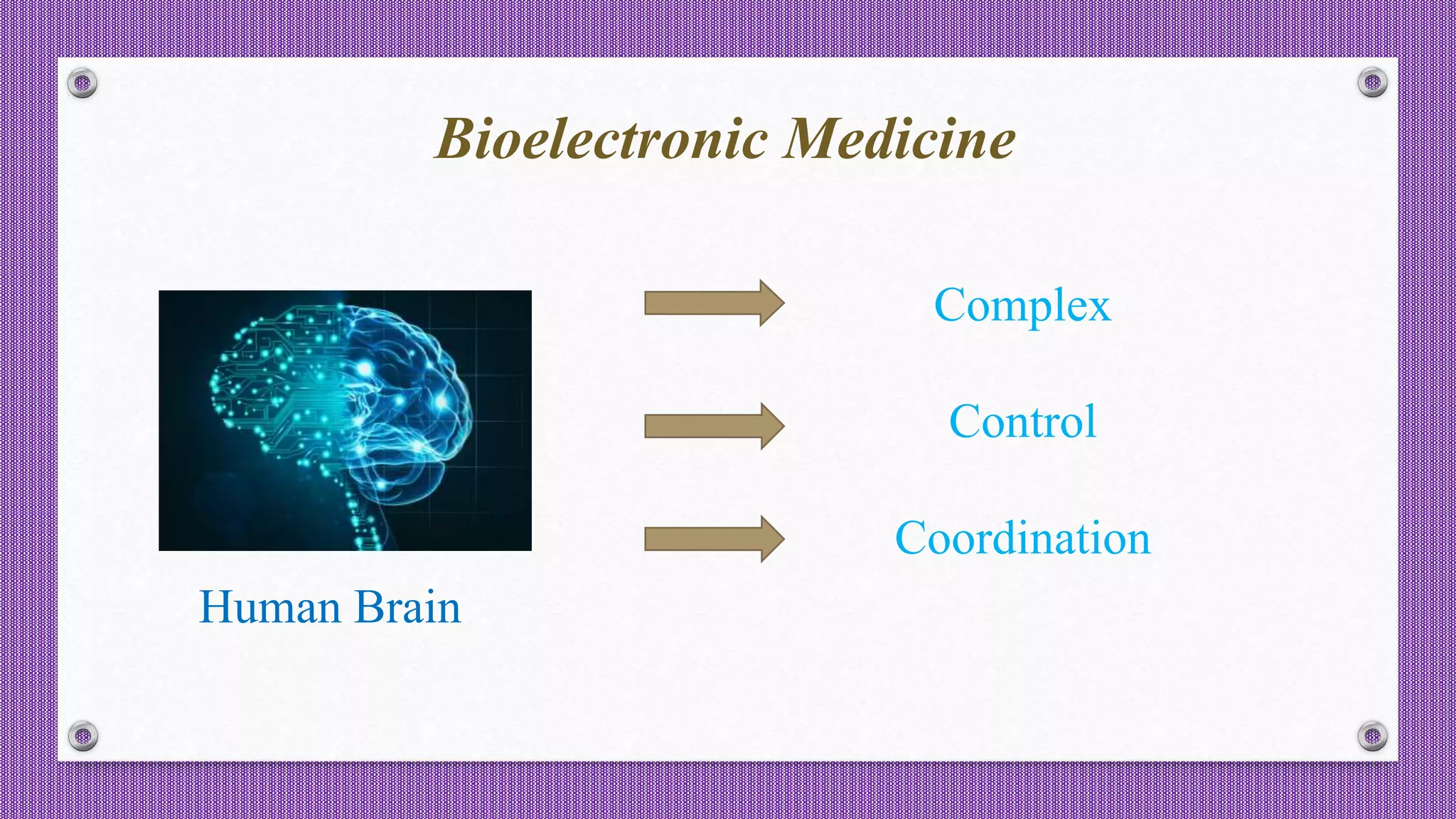 Bioelectronic Medicine

Complex

Control

Coordination

Human Brain